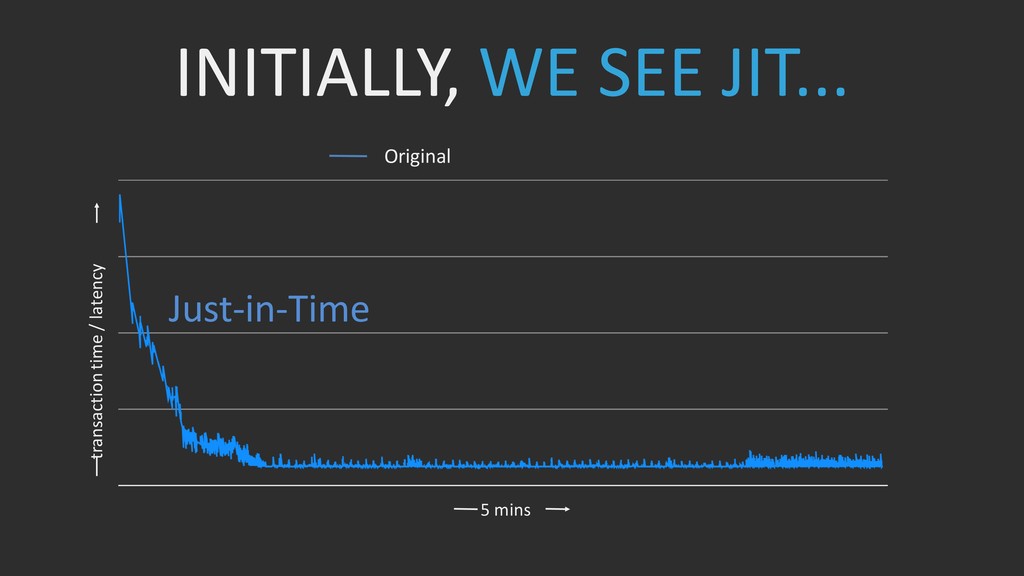 INITIALLY, WE SEE JIT...

Original

transaction time / latency

Just-in-Time

5 mins